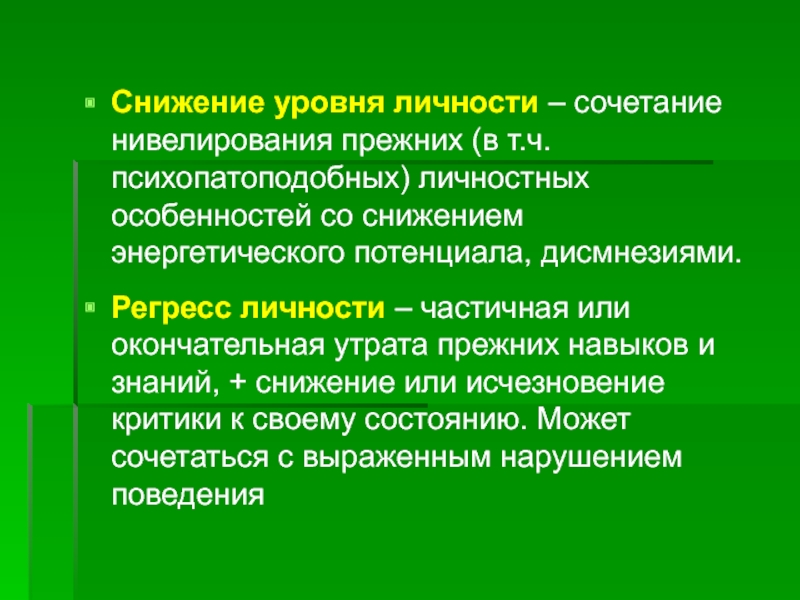 Снижение уровня личности – сочетание нивелирования прежних (в т.ч. психопатоподобных) личностных особенностей со снижением энергетического потенциала, дисмнезиями.

Регресс личности – частичная или окончательная утрата прежних навыков и знаний, + снижение или исчезновение критики к своему состоянию. Может сочетаться с выраженным нарушением поведения